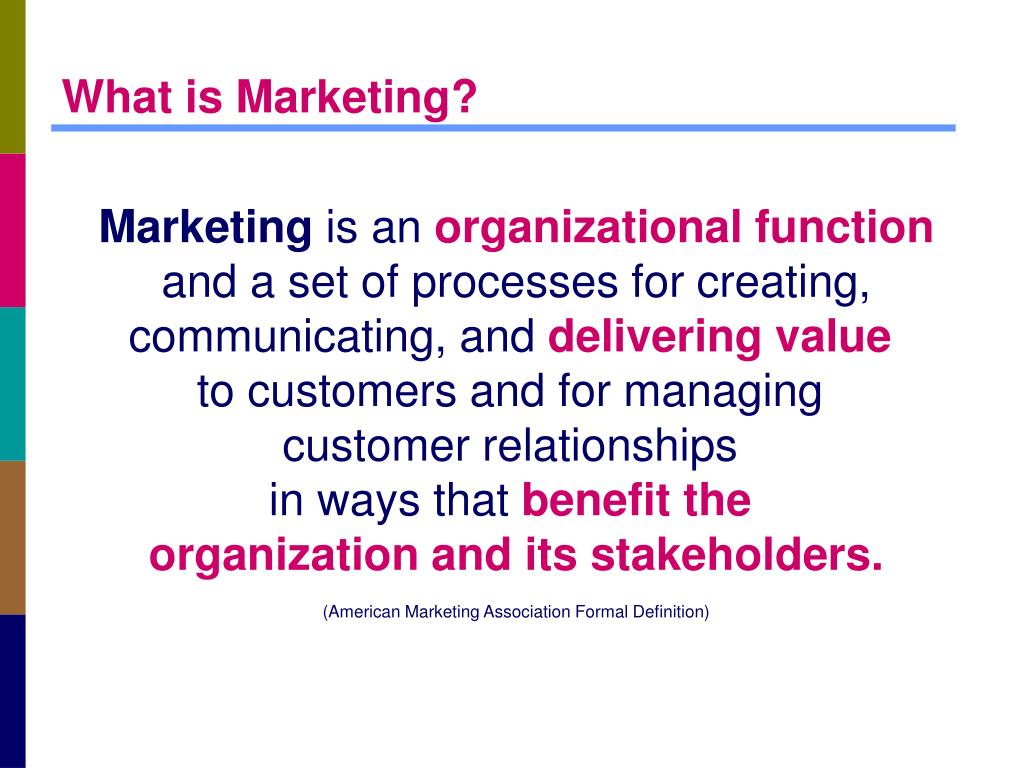 What is Marketing?

Marketing is an organizational function and a set of processes for creating, communicating, and delivering value to customers and for managing customer relationships in ways that benefit the organization and its stakeholders.

(American Marketing Association Formal Definition)